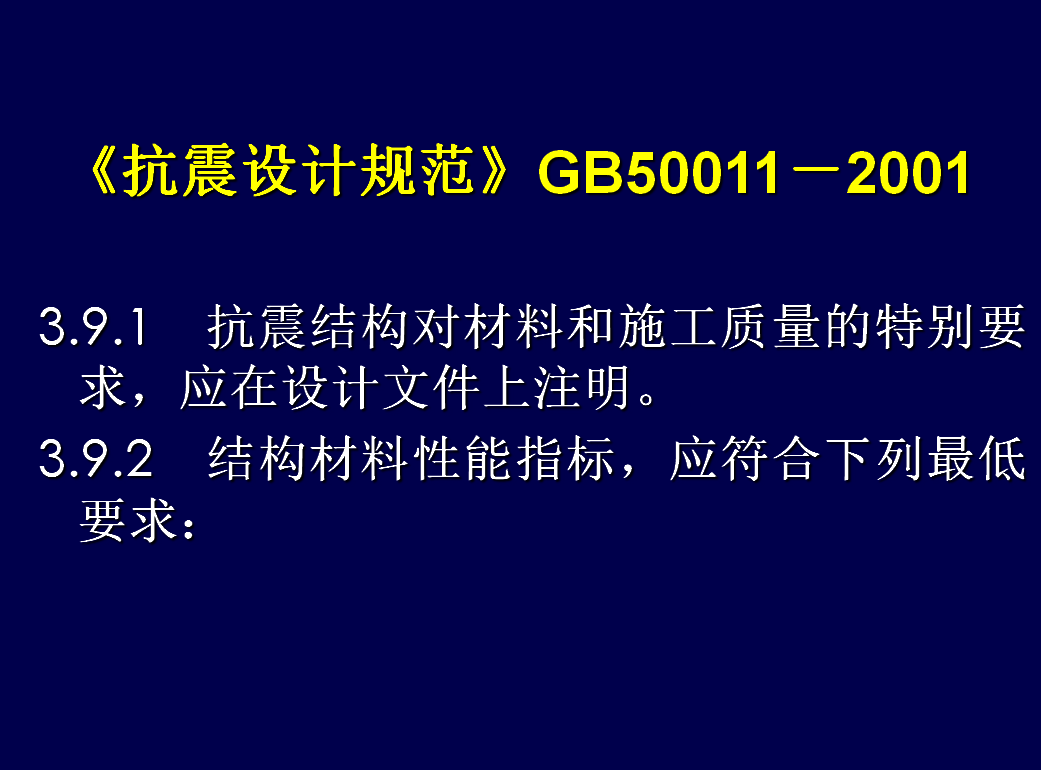 《抗震设计规范》GB50011－2001

3.9.1　抗震结构对材料和施工质量的特别要求，应在设计文件上注明。

3.9.2　结构材料性能指标，应符合下列最低要求：